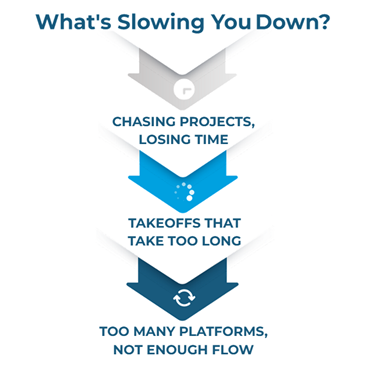 What's Slowing You Down?

CHASING PROJECTS, LOSING TIME

TAKEOFFS THAT TAKE TOO LONG

TOO MANY PLATFORMS, NOT ENOUGH FLOW